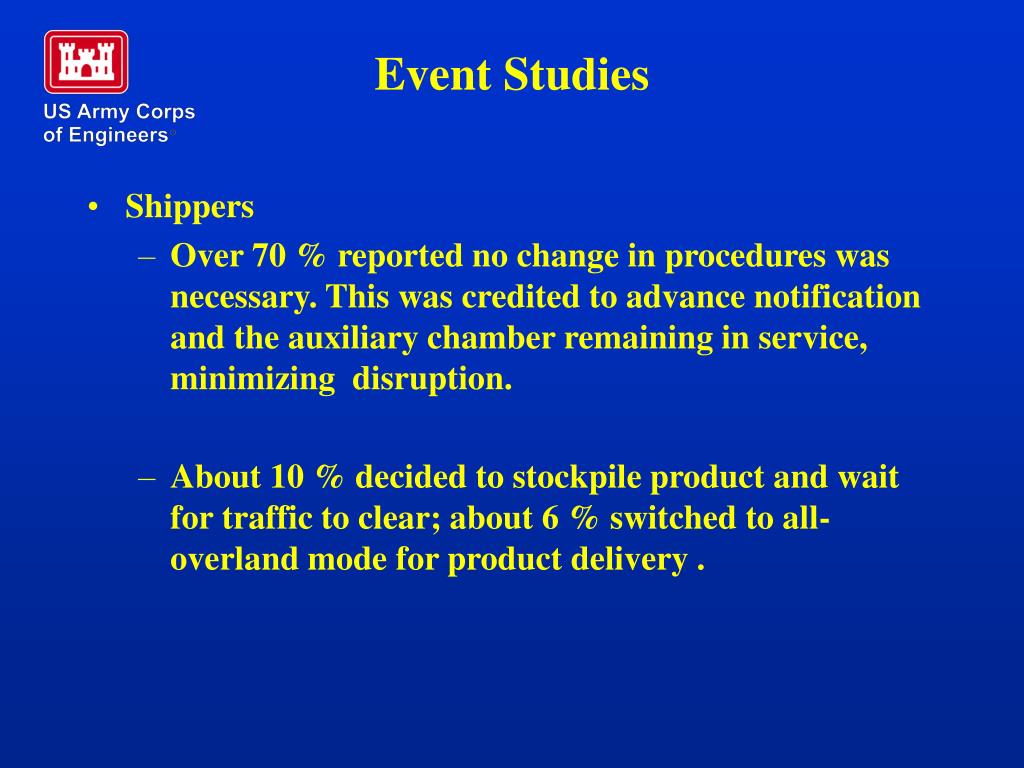 US Army Corps of Engineers®

Event Studies

• Shippers
– Over 70 % reported no change in procedures was necessary. This was credited to advance notification and the auxiliary chamber remaining in service, minimizing disruption.

– About 10 % decided to stockpile product and wait for traffic to clear; about 6 % switched to all-overland mode for product delivery .